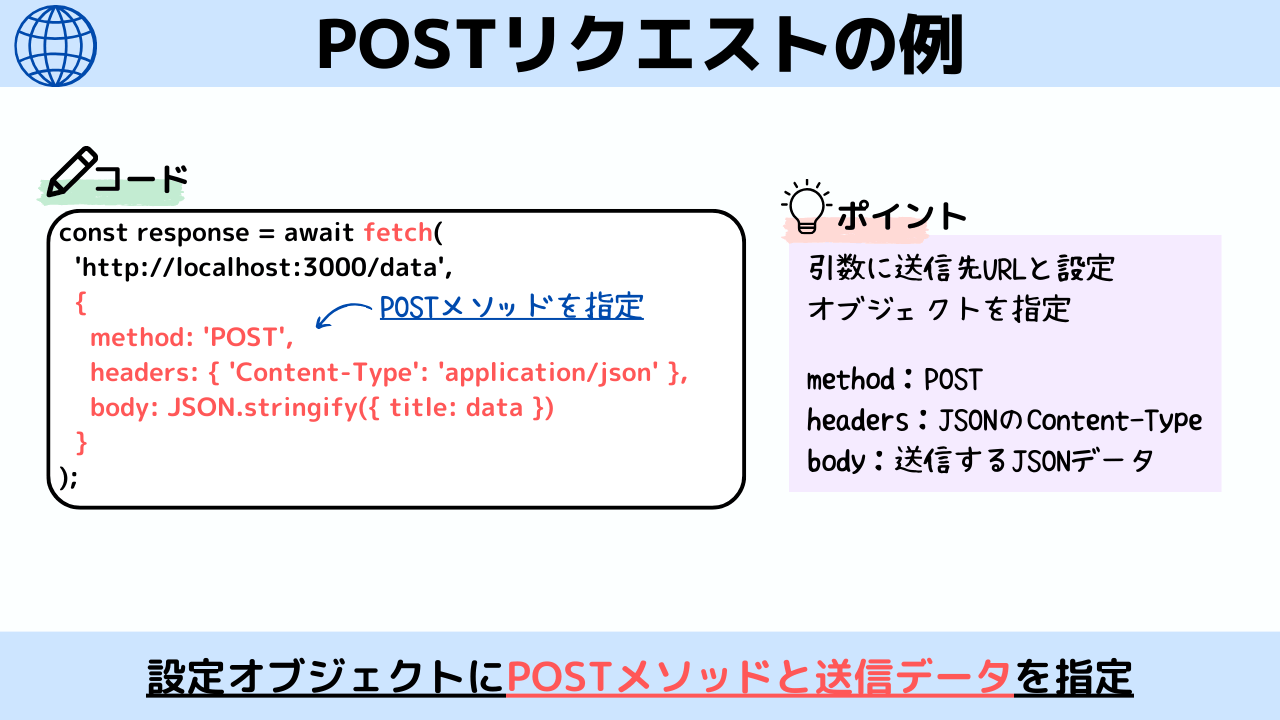 POSTリクエストの例

コード

const response = await fetch(
'http://localhost:3000/data',
{
method: 'POST',
headers: { 'Content-Type': 'application/json' },
body: JSON.stringify({ title: data })
}
);

POSTメソッドを指定

ポイント

引数に送信先URLと設定オブジェクトを指定

method：POST
headers：JSONのContent-Type
body：送信するJSONデータ

設定オブジェクトにPOSTメソッドと送信データを指定